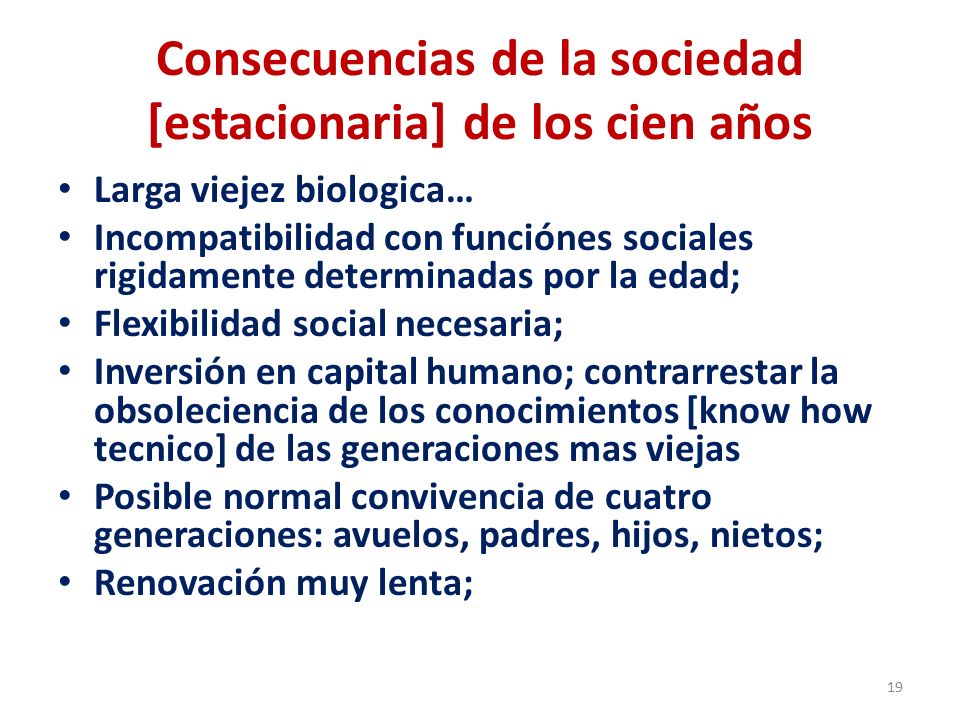 Consecuencias de la sociedad [estacionaria] de los cien años

• Larga viejez biologica…
• Incompatibilidad con funciónes sociales rigidamente determinadas por la edad;
• Flexibilidad social necesaria;
• Inversión en capital humano; contrarrestar la obsoleciencia de los conocimientos [know how tecnico] de las generaciones mas viejas
• Posible normal convivencia de cuatro generaciones: avuelos, padres, hijos, nietos;
• Renovación muy lenta;

19